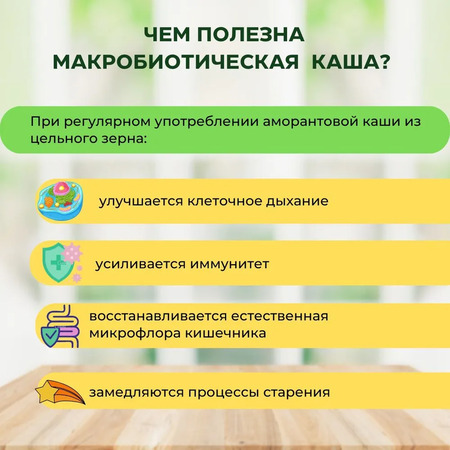 ЧЕМ ПОЛЕЗНА МАКРОБИОТИЧЕСКАЯ КАША?

При регулярном употреблении аморантовой каши из цельного зерна:

улучшается клеточное дыхание

усиливается иммунитет

восстанавливается естественная микрофлора кишечника

замедляются процессы старения